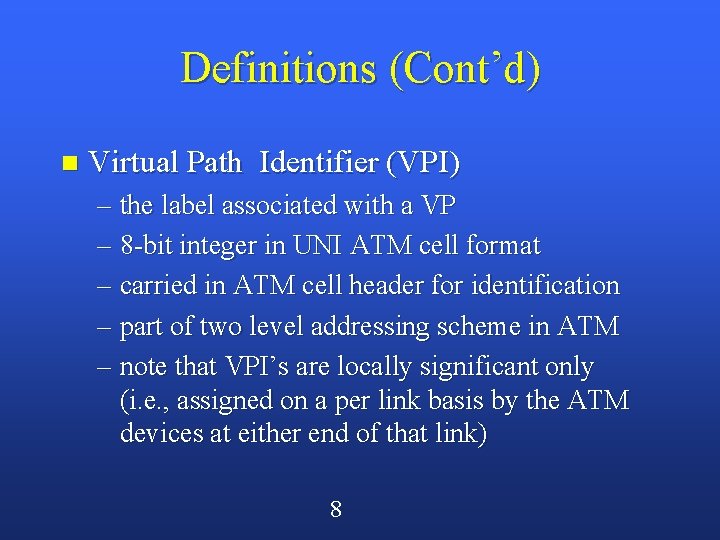 Definitions (Cont'd)

■ Virtual Path Identifier (VPI)

– the label associated with a VP

– 8-bit integer in UNI ATM cell format

– carried in ATM cell header for identification

– part of two level addressing scheme in ATM

– note that VPI's are locally significant only (i.e., assigned on a per link basis by the ATM devices at either end of that link)

8